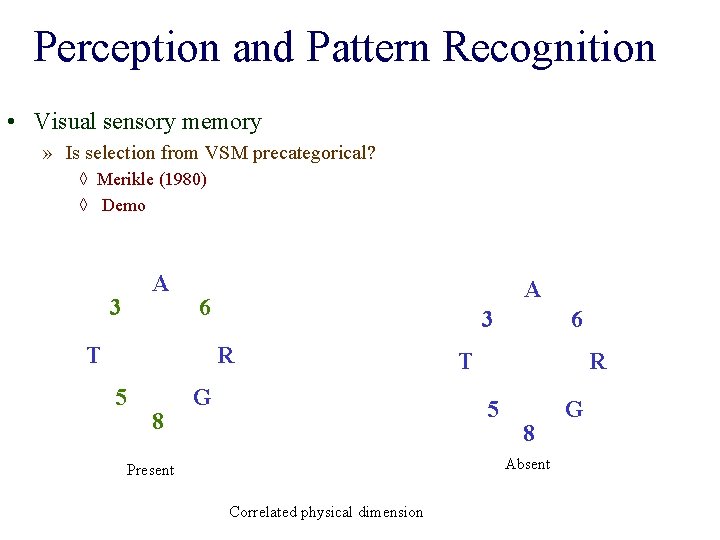 Perception and Pattern Recognition

• Visual sensory memory

» Is selection from VSM precategorical?

◊ Merikle (1980)

◊ Demo

A
3 6
T R
5 G
8

Present

A
3 6
T R
5 G
8

Absent

Correlated physical dimension